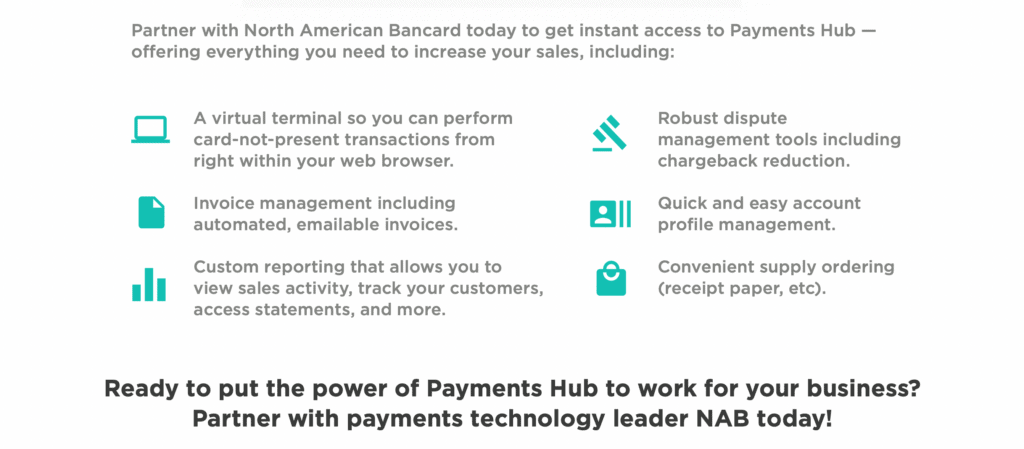 Partner with North American Bancard today to get instant access to Payments Hub — offering everything you need to increase your sales, including:

A virtual terminal so you can perform card-not-present transactions from right within your web browser.

Invoice management including automated, emailable invoices.

Custom reporting that allows you to view sales activity, track your customers, access statements, and more.

Robust dispute management tools including chargeback reduction.

Quick and easy account profile management.

Convenient supply ordering (receipt paper, etc).

Ready to put the power of Payments Hub to work for your business? Partner with payments technology leader NAB today!